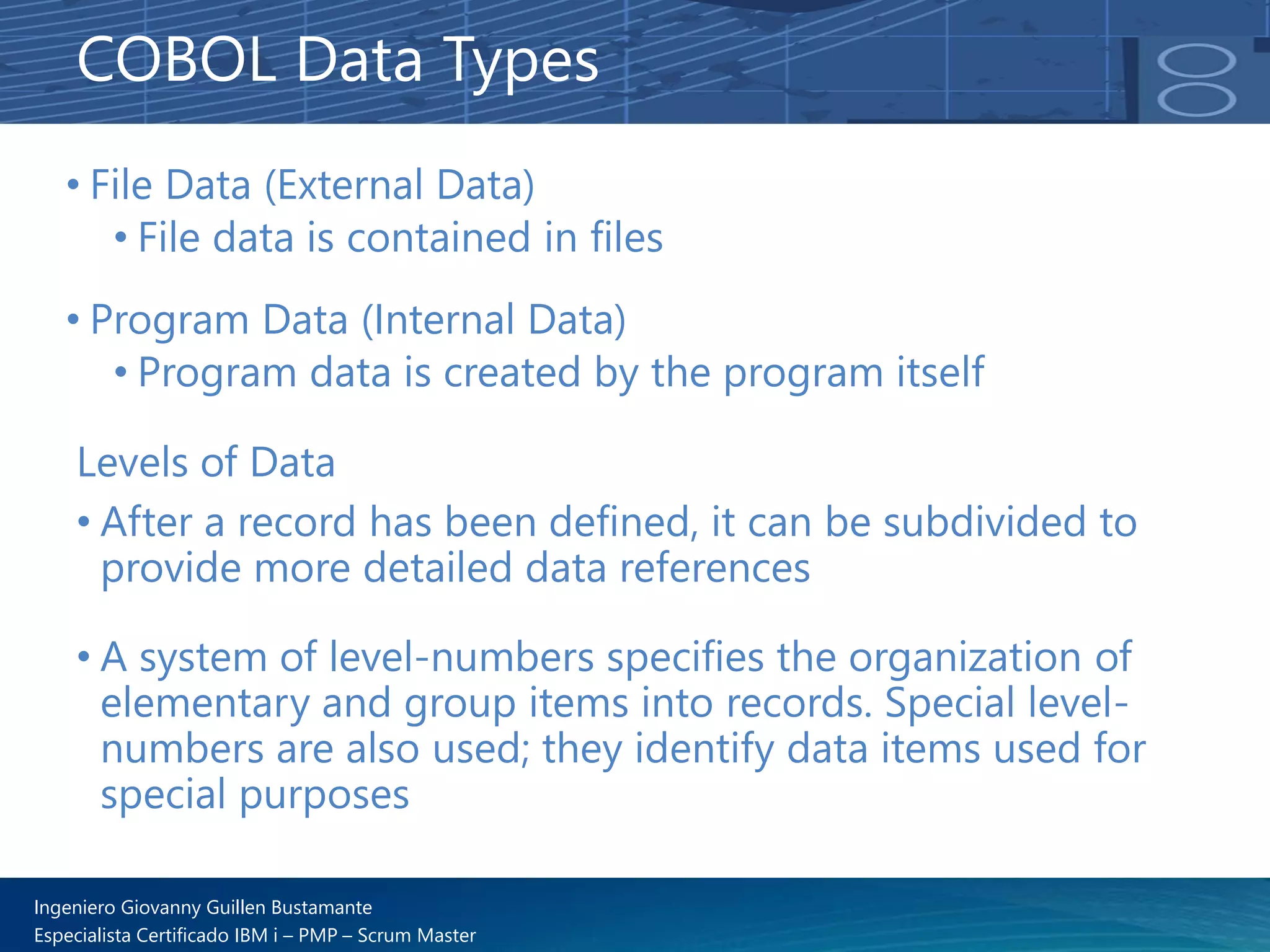 COBOL Data Types

• File Data (External Data)
  • File data is contained in files

• Program Data (Internal Data)
  • Program data is created by the program itself

Levels of Data

• After a record has been defined, it can be subdivided to provide more detailed data references

• A system of level-numbers specifies the organization of elementary and group items into records. Special level-numbers are also used; they identify data items used for special purposes

Ingeniero Giovanny Guillen Bustamante
Especialista Certificado IBM i – PMP – Scrum Master